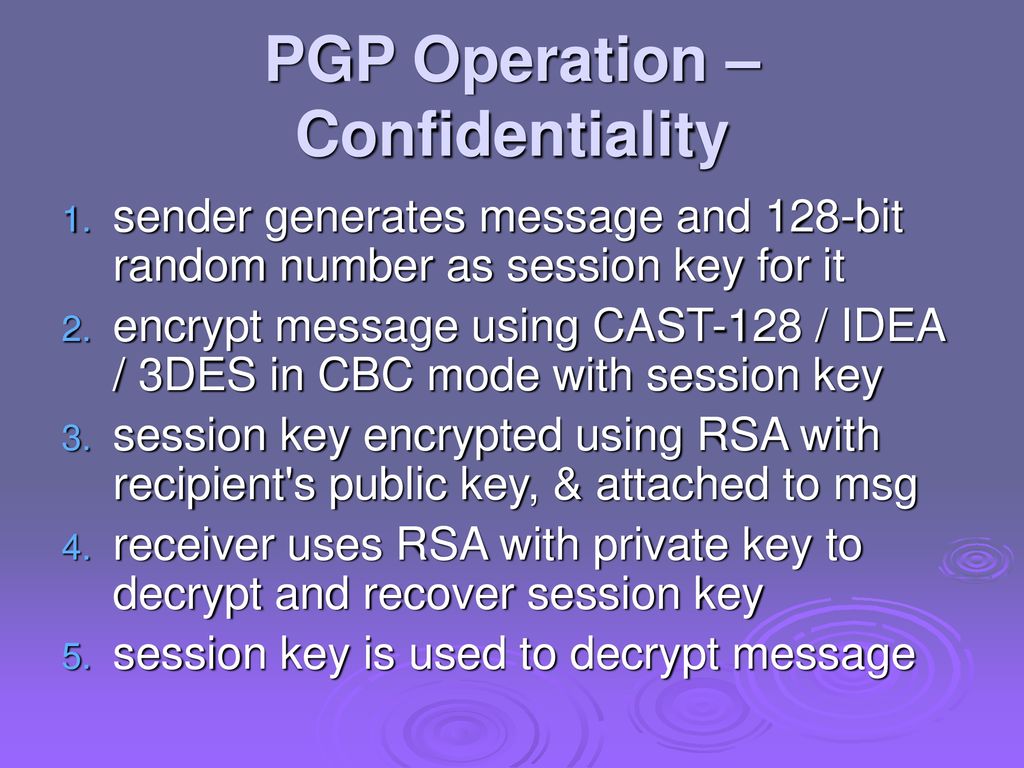 PGP Operation – Confidentiality

1. sender generates message and 128-bit random number as session key for it
2. encrypt message using CAST-128 / IDEA / 3DES in CBC mode with session key
3. session key encrypted using RSA with recipient's public key, & attached to msg
4. receiver uses RSA with private key to decrypt and recover session key
5. session key is used to decrypt message